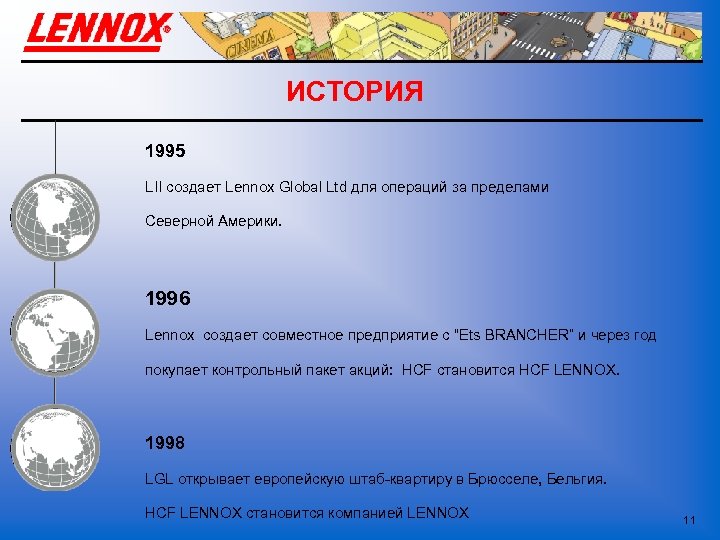 LENNOX

CINEMA

ИСТОРИЯ

1995

LII создает Lennox Global Ltd для операций за пределами Северной Америки.

1996

Lennox создает совместное предприятие с "Ets BRANCHER" и через год покупает контрольный пакет акций: HCF становится HCF LENNOX.

1998

LGL открывает европейскую штаб-квартиру в Брюсселе, Бельгия.

HCF LENNOX становится компанией LENNOX

11